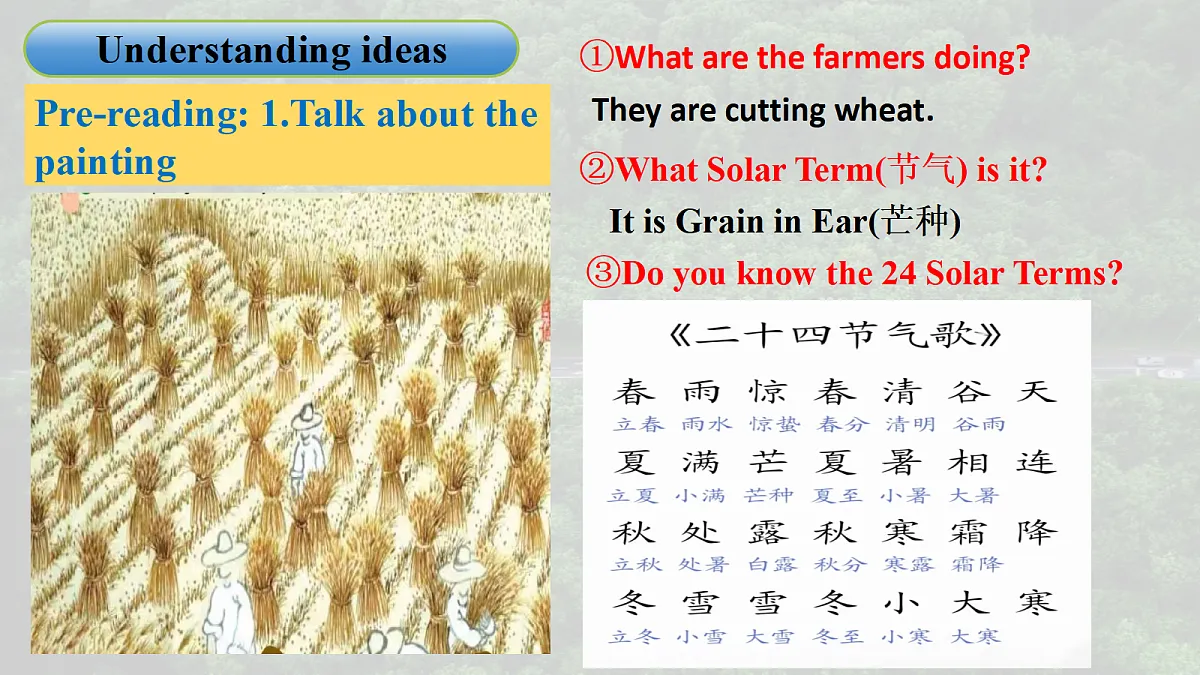 Understanding ideas

Pre-reading: 1.Talk about the painting

①What are the farmers doing?

They are cutting wheat.

②What Solar Term(节气) is it?

It is Grain in Ear(芒种)

③Do you know the 24 Solar Terms?

《二十四节气歌》

春 雨 惊 春 清 谷 天
立春 雨水 惊蛰 春分 清明 谷雨

夏 满 芒 夏 暑 相 连
立夏 小满 芒种 夏至 小暑 大暑

秋 处 露 秋 寒 霜 降
立秋 处暑 白露 秋分 寒露 霜降

冬 雪 雪 冬 小 大 寒
立冬 小雪 大雪 冬至 小寒 大寒